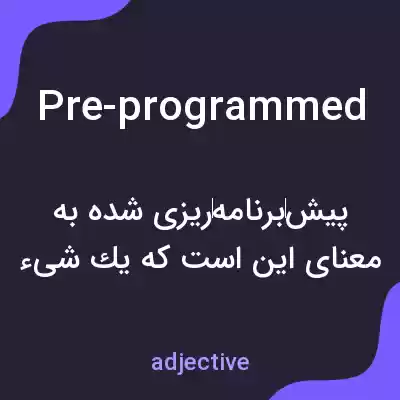 Pre-programmed

پیش‌برنامه‌ریزی شده به معنای این است که یك شیء

adjective